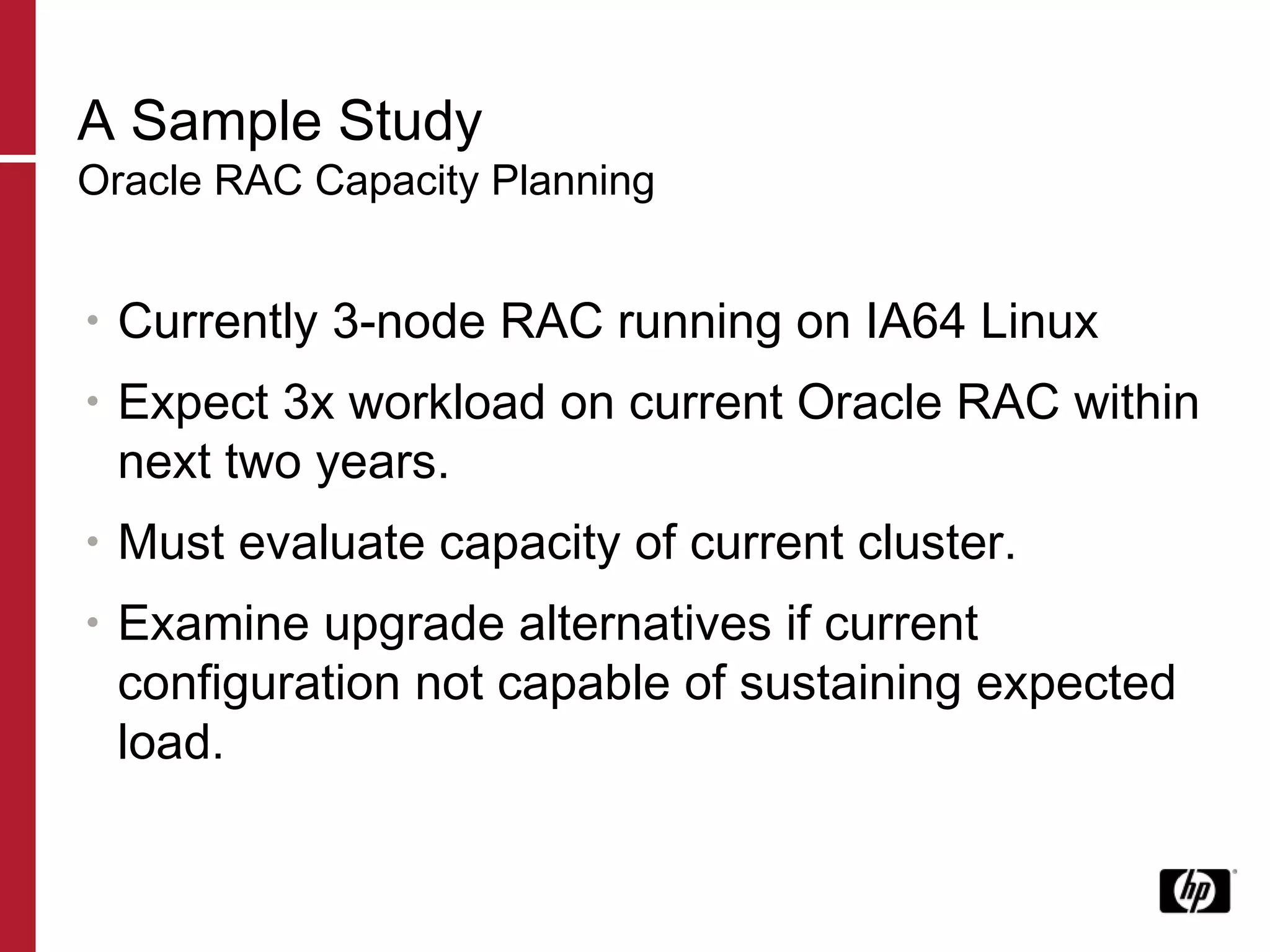 A Sample Study
Oracle RAC Capacity Planning

• Currently 3-node RAC running on IA64 Linux
• Expect 3x workload on current Oracle RAC within next two years.
• Must evaluate capacity of current cluster.
• Examine upgrade alternatives if current configuration not capable of sustaining expected load.

hp